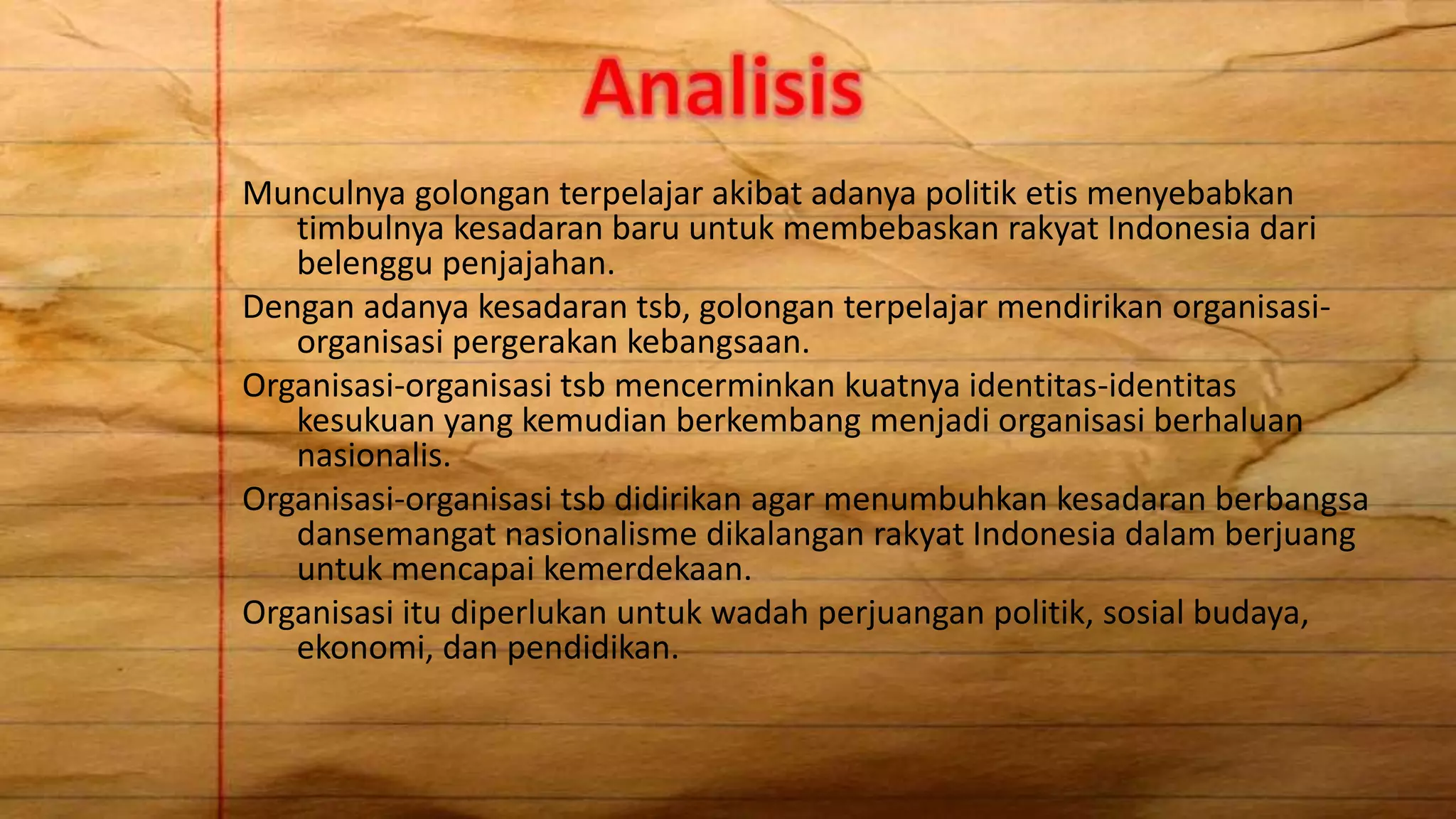 Analisis

Munculnya golongan terpelajar akibat adanya politik etis menyebabkan timbulnya kesadaran baru untuk membebaskan rakyat Indonesia dari belenggu penjajahan.

Dengan adanya kesadaran tsb, golongan terpelajar mendirikan organisasi-organisasi pergerakan kebangsaan.

Organisasi-organisasi tsb mencerminkan kuatnya identitas-identitas kesukuan yang kemudian berkembang menjadi organisasi berhaluan nasionalis.

Organisasi-organisasi tsb didirikan agar menumbuhkan kesadaran berbangsa dansemangat nasionalisme dikalangan rakyat Indonesia dalam berjuang untuk mencapai kemerdekaan.

Organisasi itu diperlukan untuk wadah perjuangan politik, sosial budaya, ekonomi, dan pendidikan.